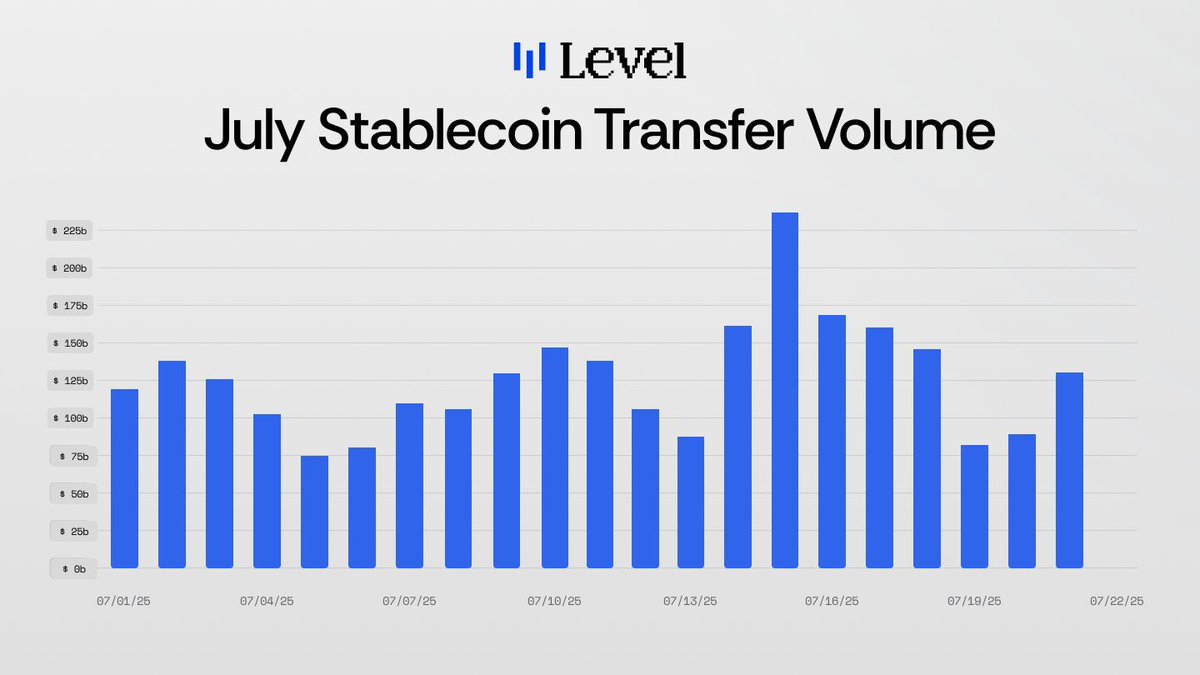 Level

July Stablecoin Transfer Volume

$ 225b
$ 200b
$ 175b
$ 150b
$ 125b
$ 100b
$ 75b
$ 50b
$ 25b
$ 0b

07/01/25
07/04/25
07/07/25
07/10/25
07/13/25
07/16/25
07/19/25
07/22/25